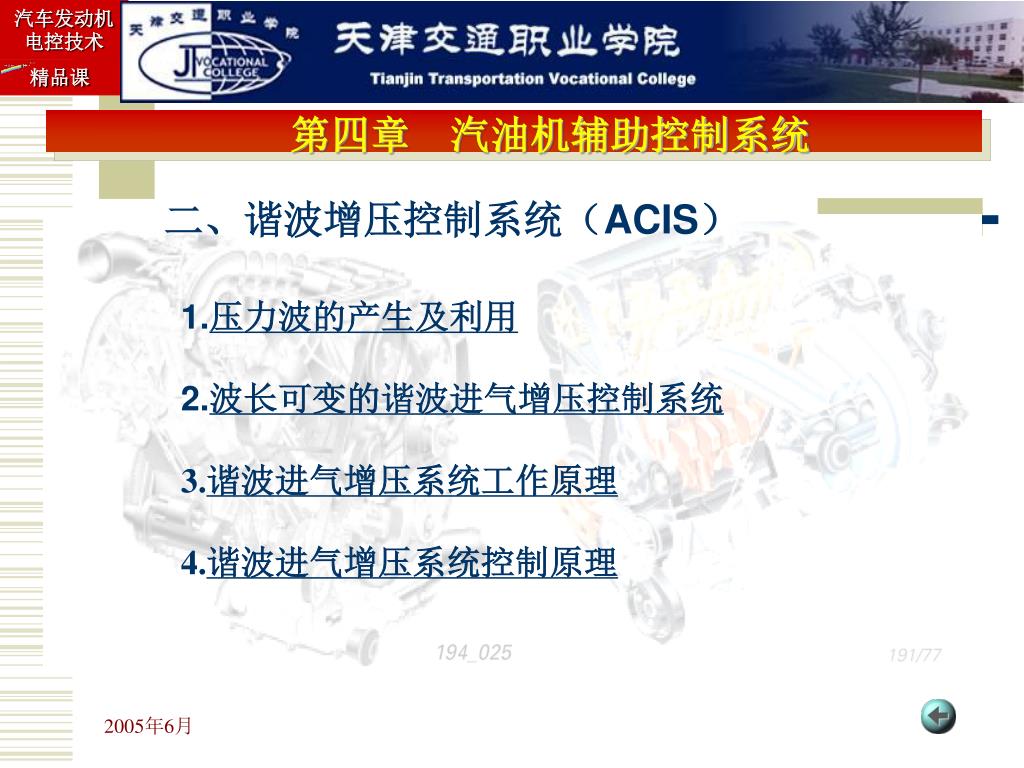 汽车发动机电控技术
精品课

天津交通职业学院
JT VOCATIONAL COLLEGE

天津交通职业学院
Tianjin Transportation Vocational College

第四章 汽油机辅助控制系统

二、谐波增压控制系统（ACIS）

1.压力波的产生及利用

2.波长可变的谐波进气增压控制系统

3.谐波进气增压系统工作原理

4.谐波进气增压系统控制原理

194_025

191/77

2005年6月